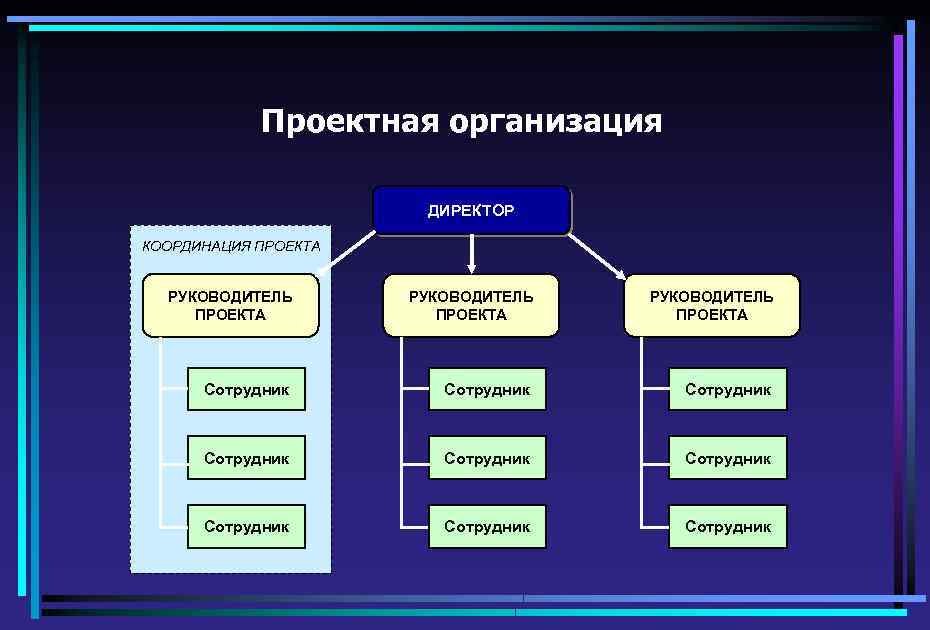 Проектная организация

ДИРЕКТОР

КООРДИНАЦИЯ ПРОЕКТА

РУКОВОДИТЕЛЬ ПРОЕКТА

Сотрудник

Сотрудник

Сотрудник

РУКОВОДИТЕЛЬ ПРОЕКТА

Сотрудник

Сотрудник

Сотрудник

РУКОВОДИТЕЛЬ ПРОЕКТА

Сотрудник

Сотрудник

Сотрудник